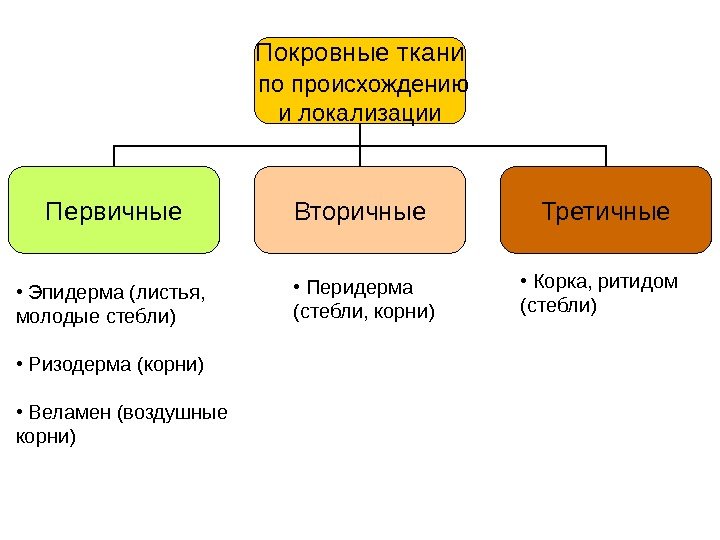 Покровные ткани по происхождению и локализации

Первичные

Вторичные

Третичные

• Эпидерма (листья, молодые стебли)

• Ризодерма (корни)

• Веламен (воздушные корни)

• Перидерма (стебли, корни)

• Корка, ритидом (стебли)